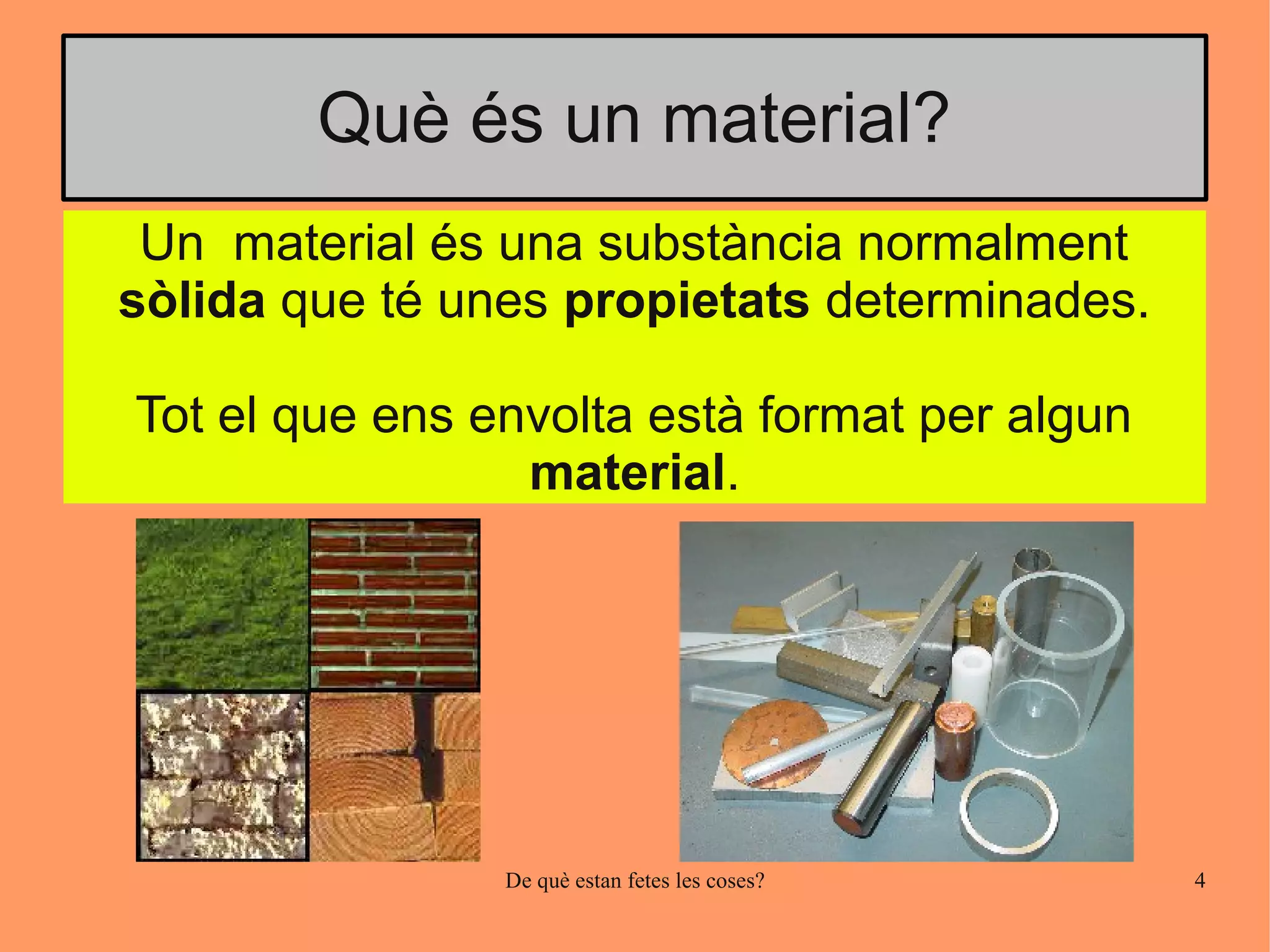 Què és un material?

Un  material és una substància normalment sòlida que té unes propietats determinades.

Tot el que ens envolta està format per algun material.

De què estan fetes les coses?

4